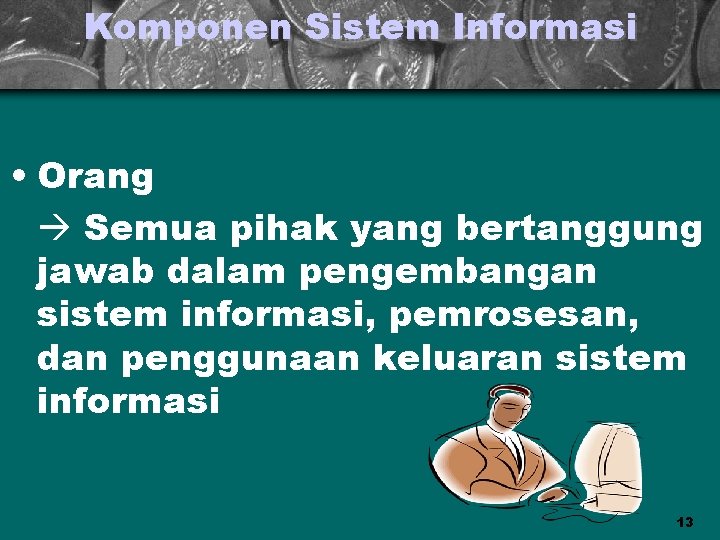 Komponen Sistem Informasi

• Orang

→ Semua pihak yang bertanggung jawab dalam pengembangan sistem informasi, pemrosesan, dan penggunaan keluaran sistem informasi

13